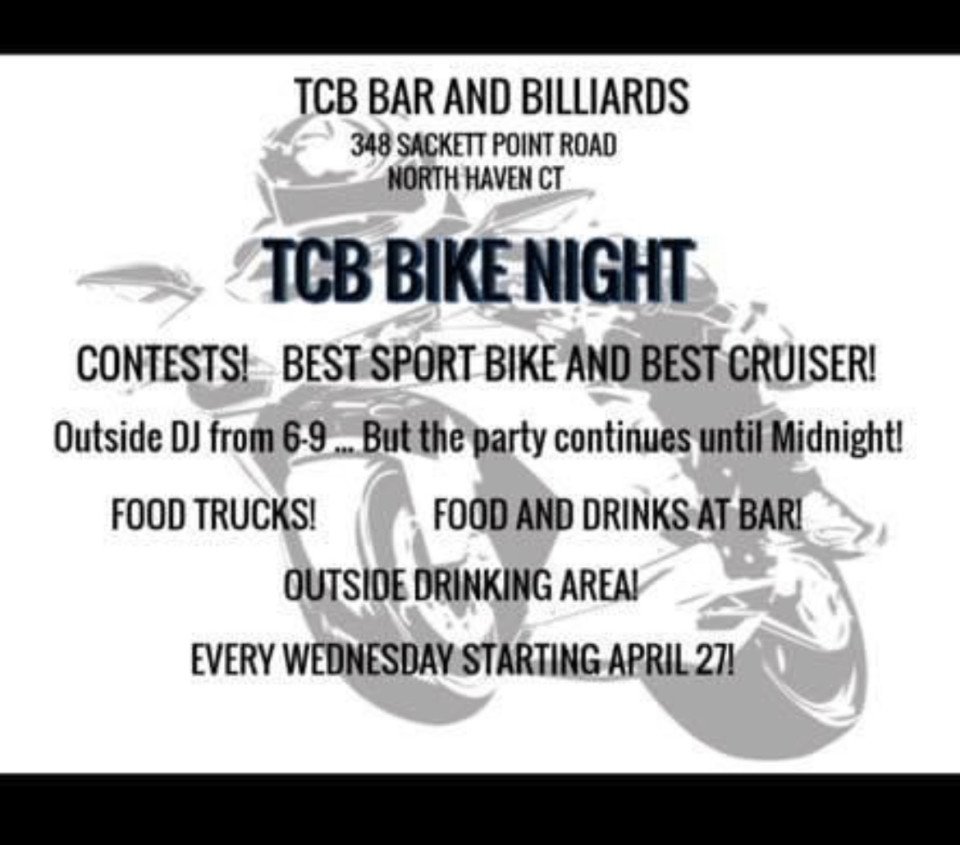 TCB BAR AND BILLIARDS
348 SACKETT POINT ROAD
NORTH HAVEN CT

TCB BIKE NIGHT

CONTESTS! BEST SPORT BIKE AND BEST CRUISER!

Outside DJ from 6-9 ... But the party continues until Midnight!

FOOD TRUCKS! FOOD AND DRINKS AT BAR!

OUTSIDE DRINKING AREA!

EVERY WEDNESDAY STARTING APRIL 27!